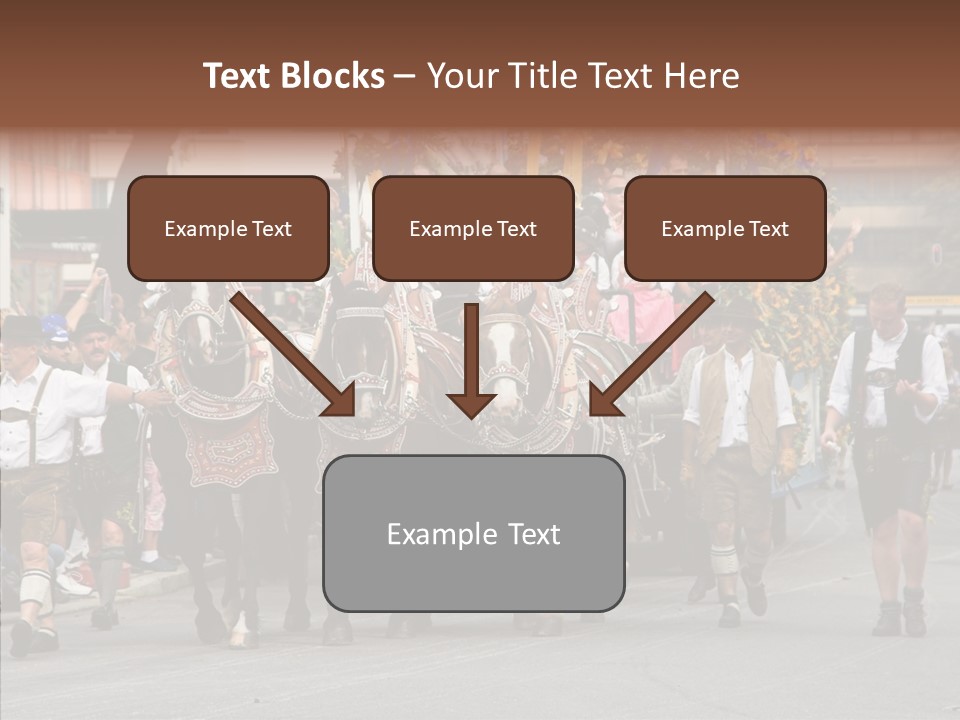 Text Blocks – Your Title Text Here

Example Text

Example Text

Example Text

Example Text